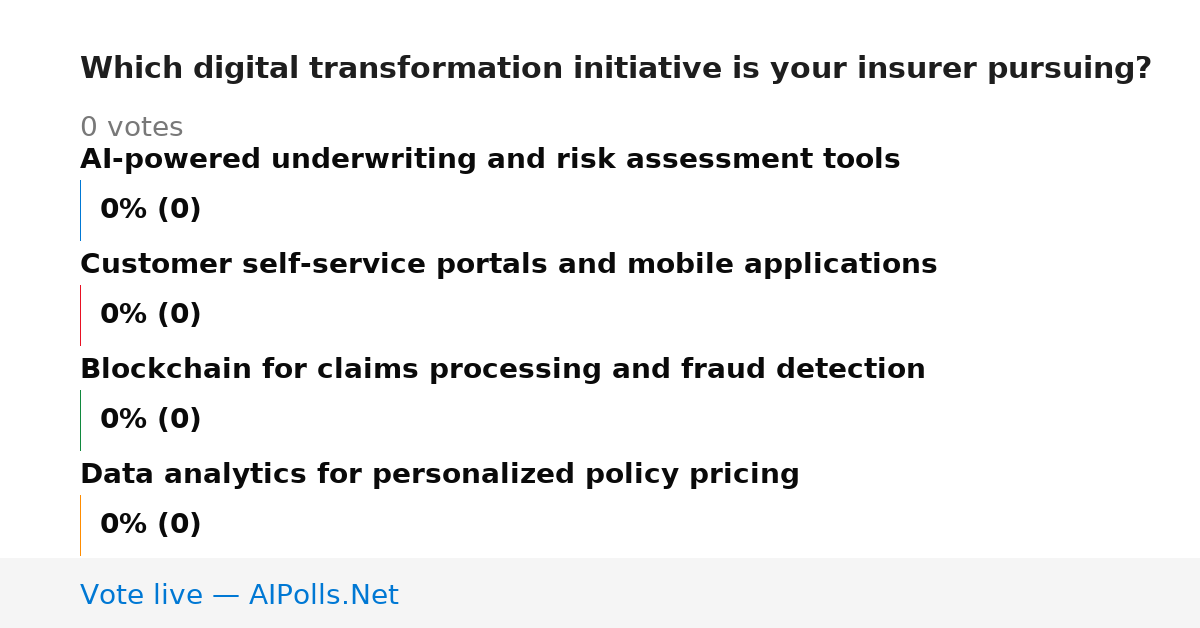 Which digital transformation initiative is your insurer pursuing?

0 votes

AI-powered underwriting and risk assessment tools

0% (0)

Customer self-service portals and mobile applications

0% (0)

Blockchain for claims processing and fraud detection

0% (0)

Data analytics for personalized policy pricing

0% (0)

Vote live — AIPolls.Net